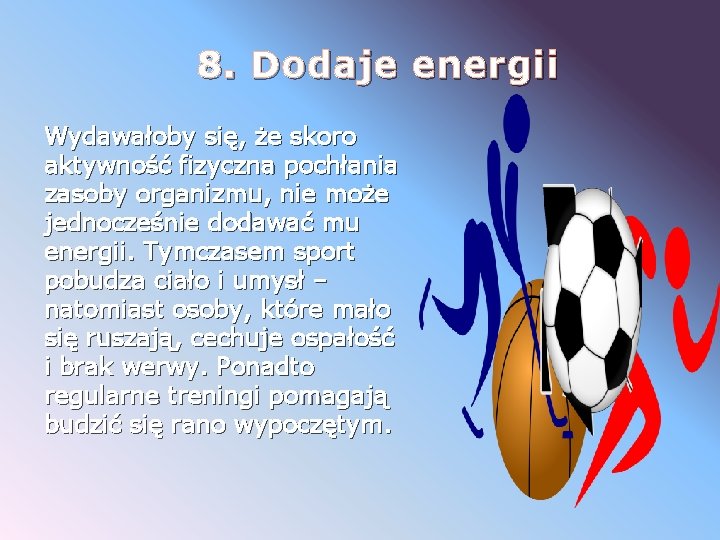 8. Dodaje energii

Wydawałoby się, że skoro aktywność fizyczna pochłania zasoby organizmu, nie może jednocześnie dodawać mu energii. Tymczasem sport pobudza ciało i umysł – natomiast osoby, które mało się ruszają, cechuje ospałość i brak werwy. Ponadto regularne treningi pomagają budzić się rano wypoczętym.